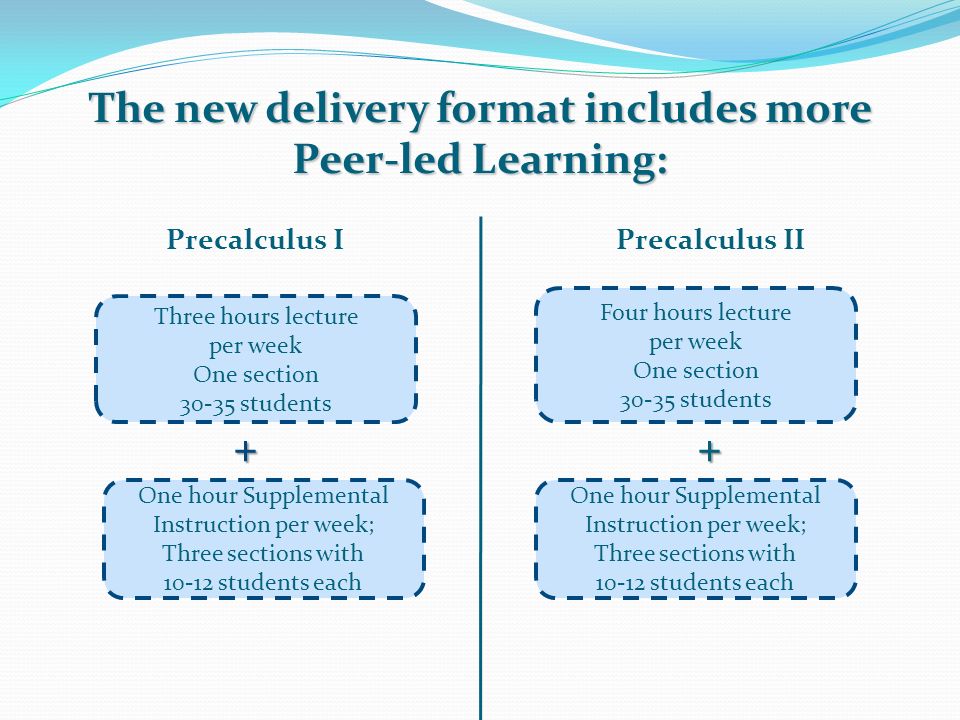 The new delivery format includes more Peer-led Learning:

Precalculus I

Three hours lecture per week
One section
30-35 students

+

One hour Supplemental Instruction per week;
Three sections with 10-12 students each

Precalculus II

Four hours lecture per week
One section
30-35 students

+

One hour Supplemental Instruction per week;
Three sections with 10-12 students each